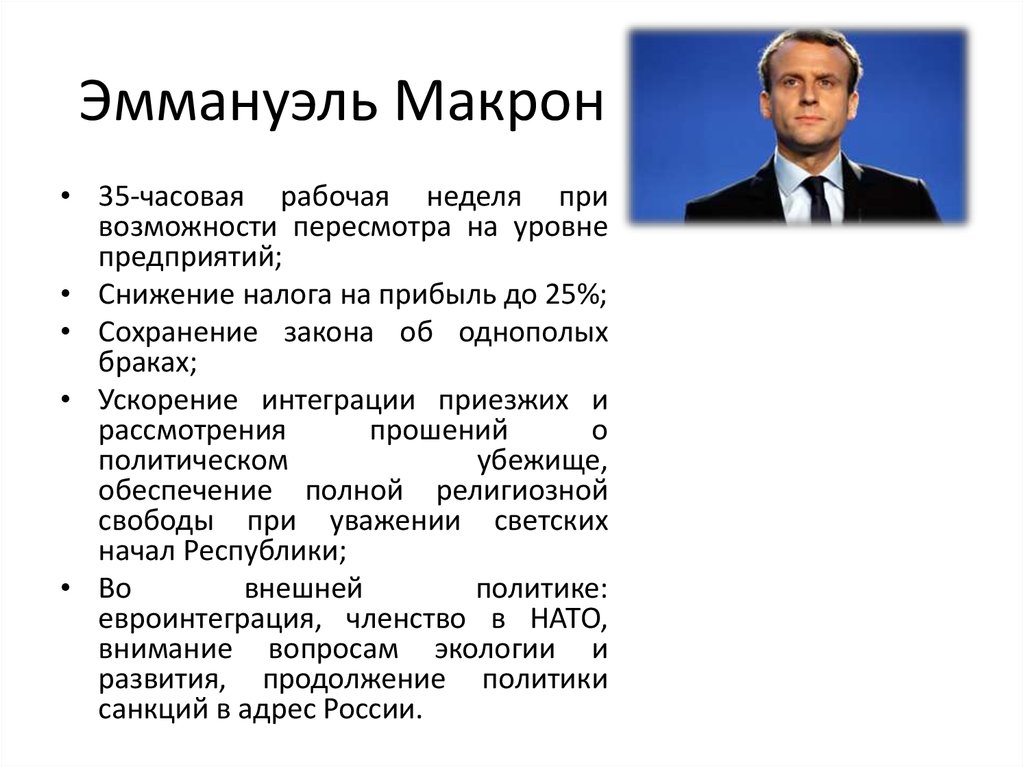 Эммануэль Макрон

• 35-часовая рабочая неделя при возможности пересмотра на уровне предприятий;
• Снижение налога на прибыль до 25%;
• Сохранение закона об однополых браках;
• Ускорение интеграции приезжих и рассмотрения прошений о политическом убежище, обеспечение полной религиозной свободы при уважении светских начал Республики;
• Во внешней политике: евроинтеграция, членство в НАТО, внимание вопросам экологии и развития, продолжение политики санкций в адрес России.